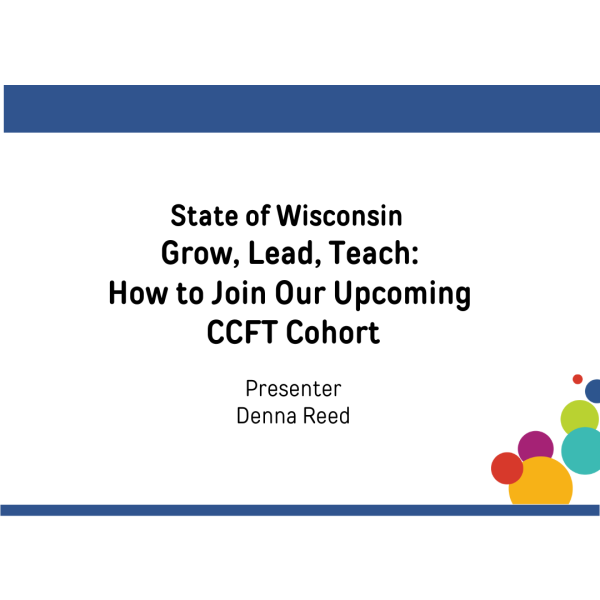 State of Wisconsin
Grow, Lead, Teach:
How to Join Our Upcoming
CCFT Cohort

Presenter
Denna Reed